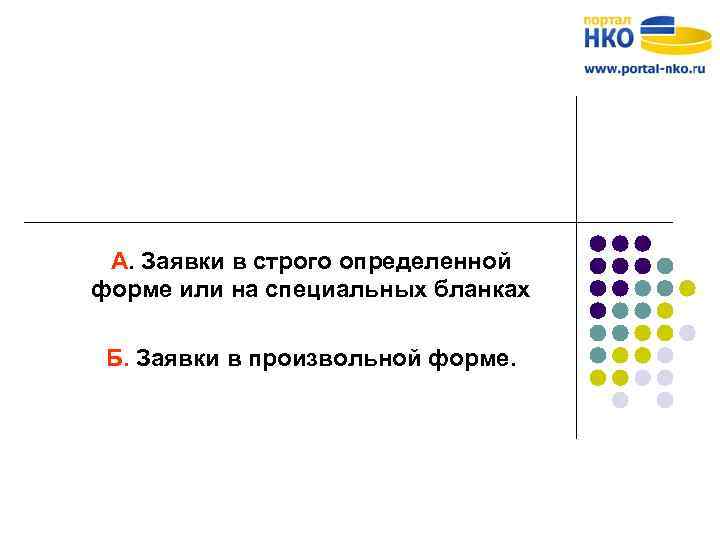 портал
НКО
www.portal-nko.ru

А. Заявки в строго определенной форме или на специальных бланках

Б. Заявки в произвольной форме.